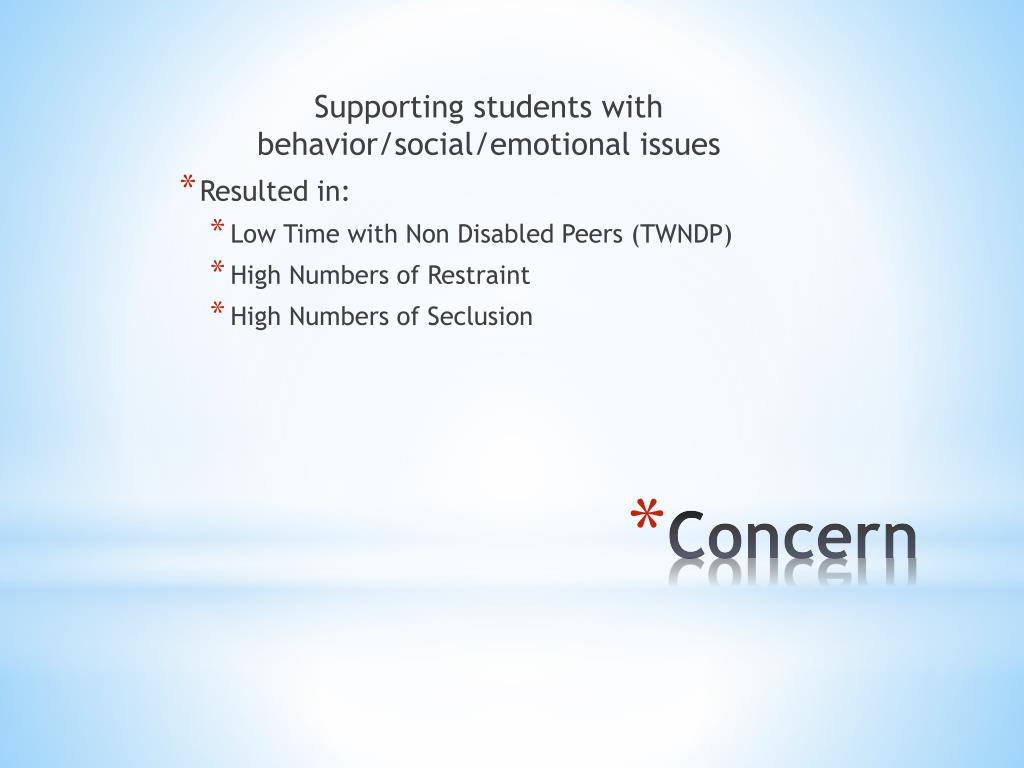 Supporting students with behavior/social/emotional issues

* Resulted in:
  * Low Time with Non Disabled Peers (TWNDP)
  * High Numbers of Restraint
  * High Numbers of Seclusion

* Concern